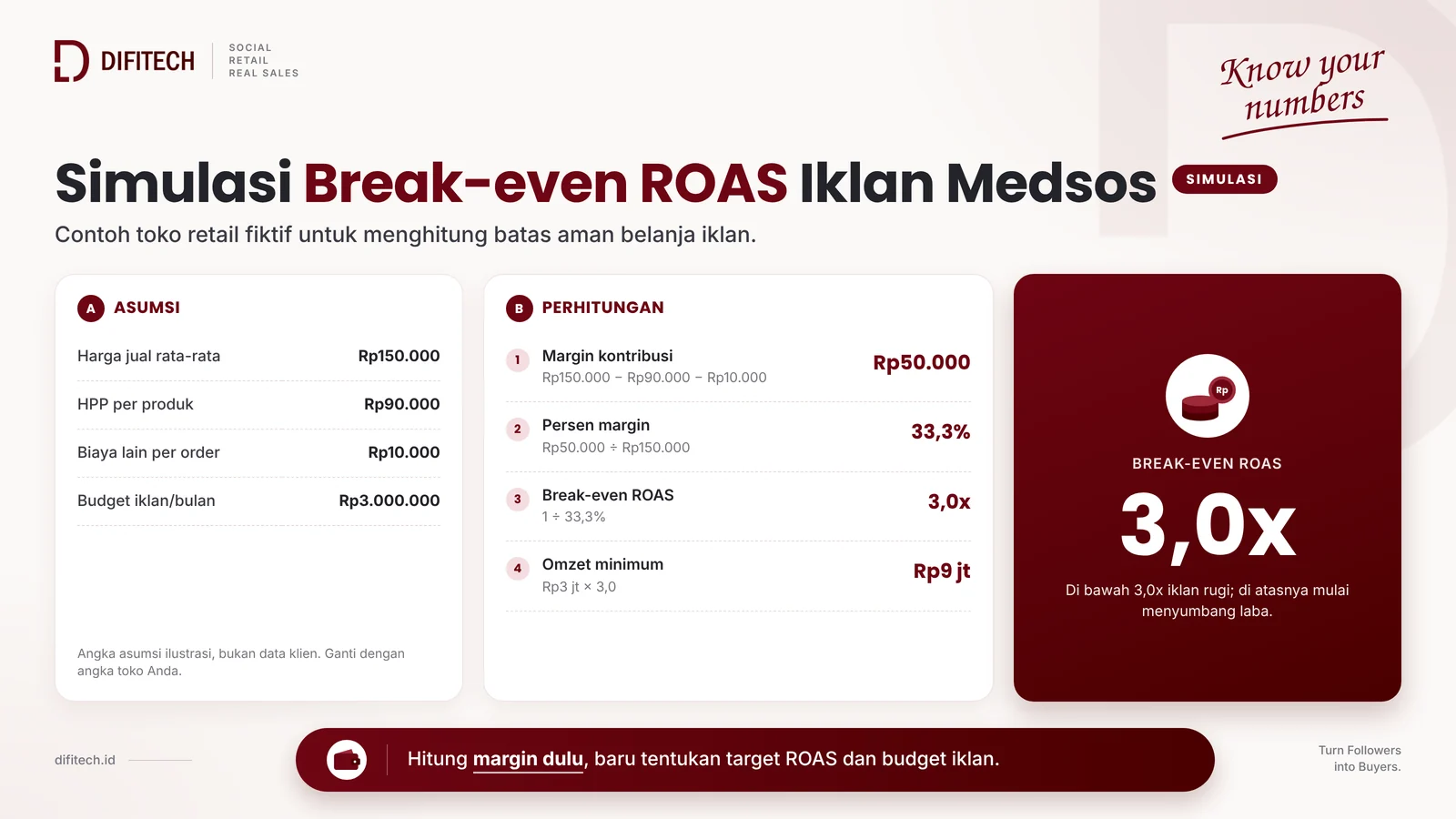 DIFITECH
SOCIAL
RETAIL
REAL SALES

Know your numbers

Simulasi Break-even ROAS Iklan Medsos SIMULASI

Contoh toko retail fiktif untuk menghitung batas aman belanja iklan.

A ASUMSI

Harga jual rata-rata Rp150.000

HPP per produk Rp90.000

Biaya lain per order Rp10.000

Budget iklan/bulan Rp3.000.000

Angka asumsi ilustrasi, bukan data klien. Ganti dengan angka toko Anda.

B PERHITUNGAN

1 Margin kontribusi
Rp150.000 − Rp90.000 − Rp10.000
Rp50.000

2 Persen margin
Rp50.000 ÷ Rp150.000
33,3%

3 Break-even ROAS
1 ÷ 33,3%
3,0x

4 Omzet minimum
Rp3 jt × 3,0
Rp9 jt

Rp

BREAK-EVEN ROAS

3,0x

Di bawah 3,0x iklan rugi; di atasnya mulai menyumbang laba.

difitech.id

Hitung margin dulu, baru tentukan target ROAS dan budget iklan.

Turn Followers
into Buyers.